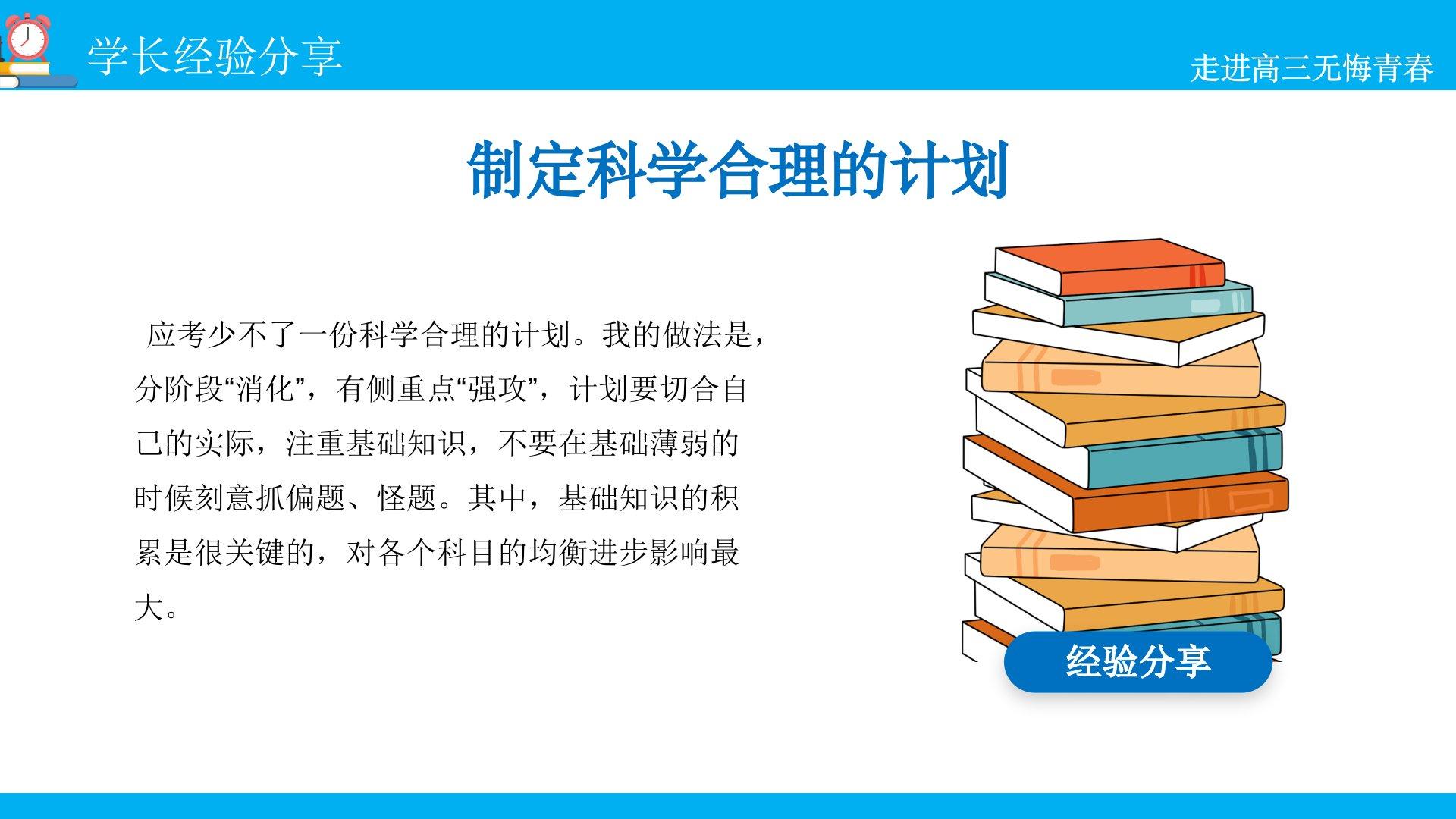 学长经验分享

走进高三无悔青春

制定科学合理的计划

应考少不了一份科学合理的计划。我的做法是，分阶段“消化”，有侧重点“强攻”，计划要切合自己的实际，注重基础知识，不要在基础薄弱的时候刻意抓偏题、怪题。其中，基础知识的积累是很关键的，对各个科目的均衡进步影响最大。

经验分享